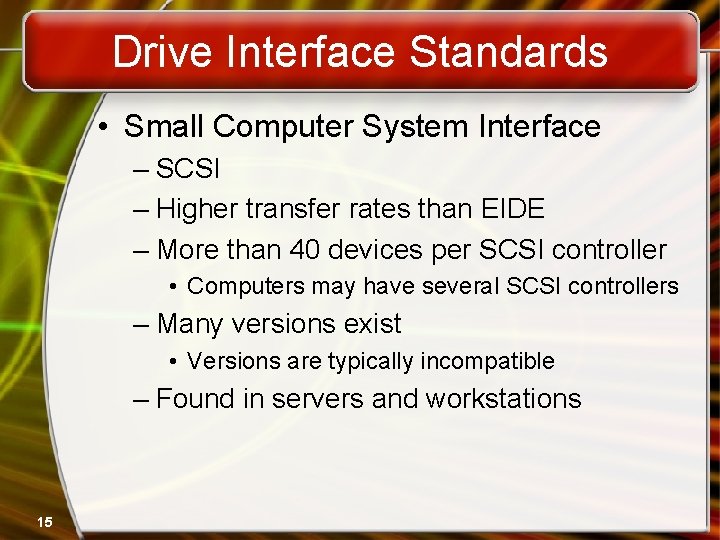 Drive Interface Standards

• Small Computer System Interface
– SCSI
– Higher transfer rates than EIDE
– More than 40 devices per SCSI controller
• Computers may have several SCSI controllers
– Many versions exist
• Versions are typically incompatible
– Found in servers and workstations

15